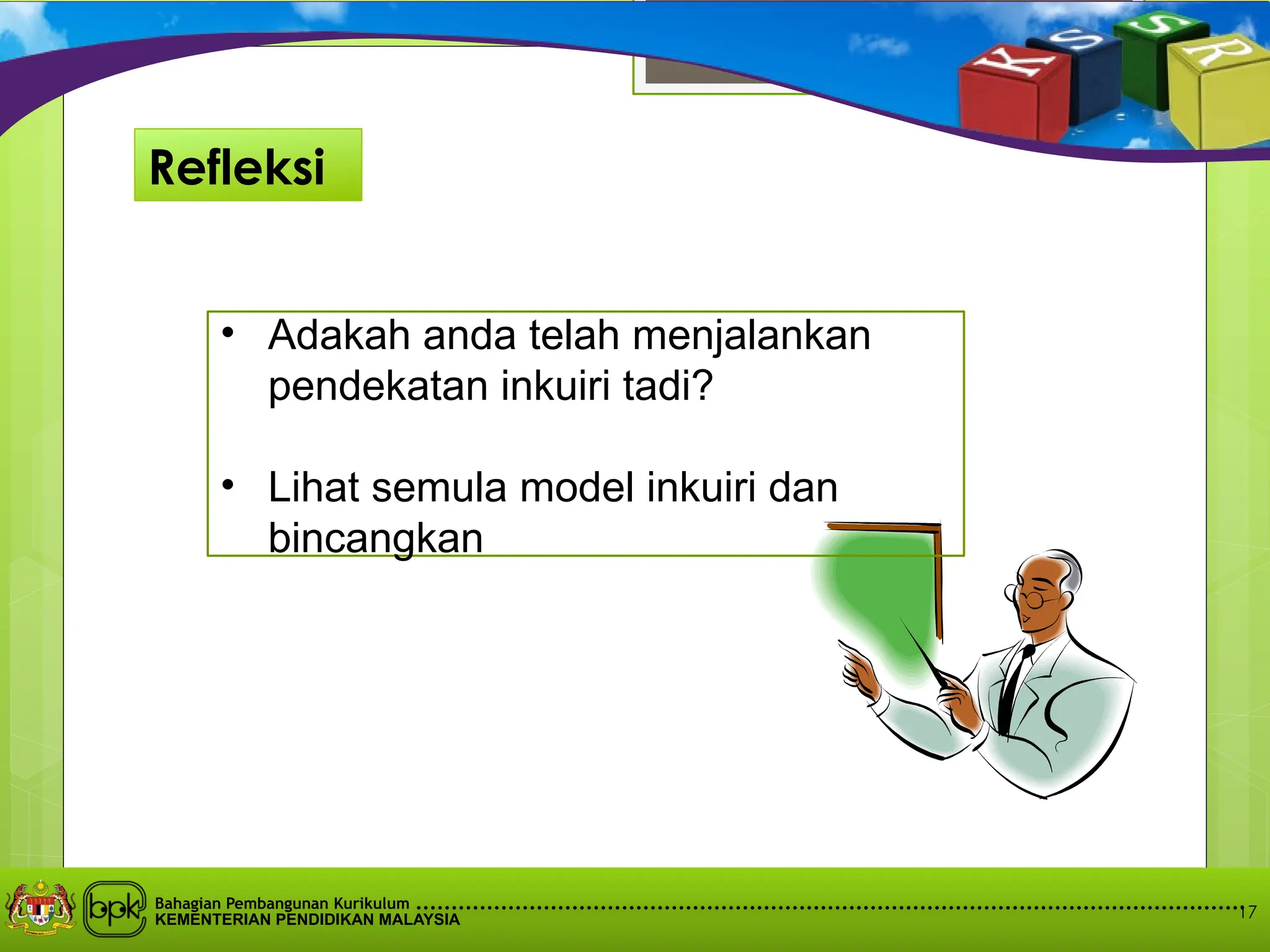 K S S R

Refleksi

• Adakah anda telah menjalankan pendekatan inkuiri tadi?

• Lihat semula model inkuiri dan bincangkan

bpk

Bahagian Pembangunan Kurikulum
KEMENTERIAN PENDIDIKAN MALAYSIA

17